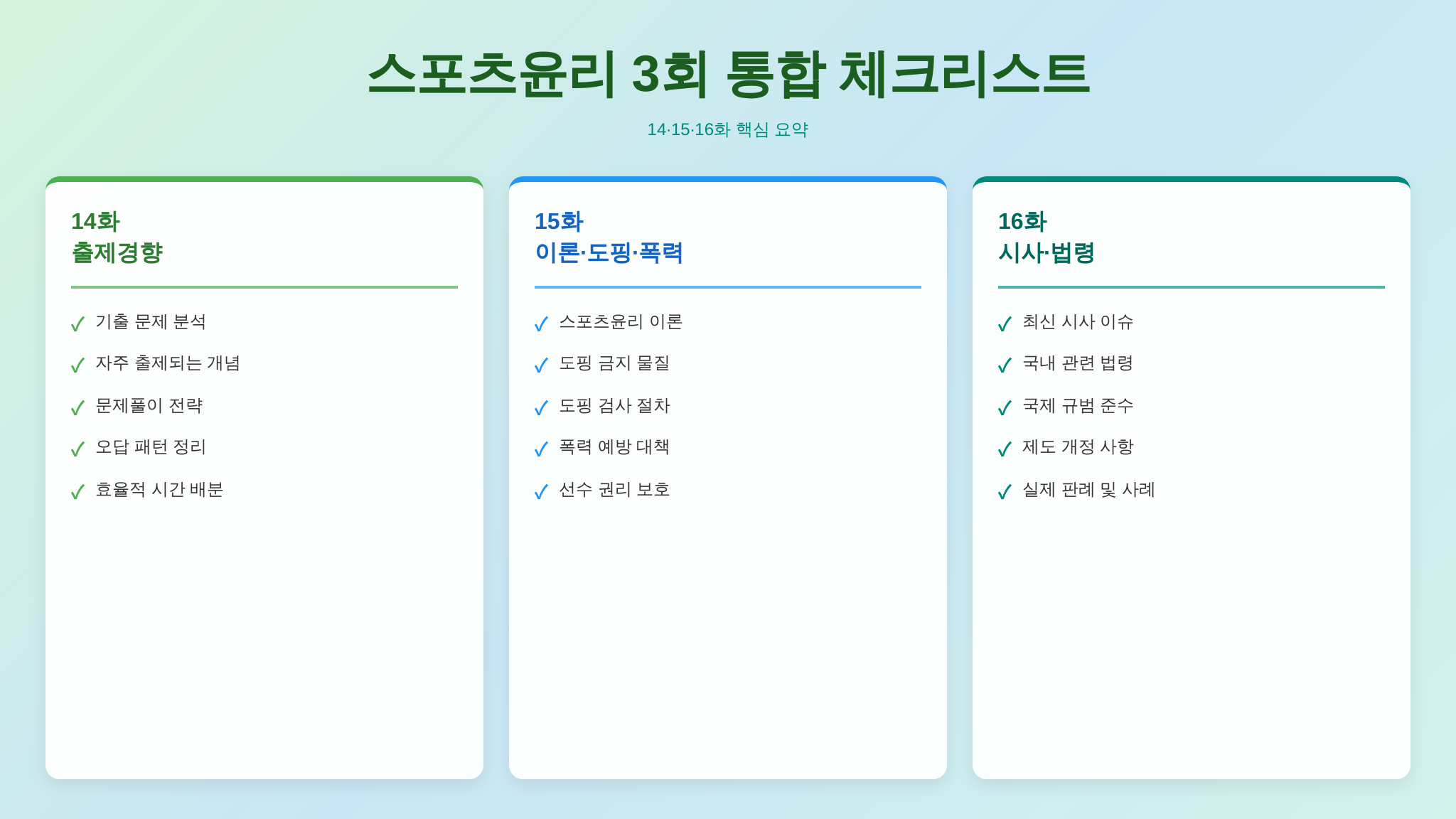 스포츠윤리 3회 통합 체크리스트

14·15·16화 핵심 요약

14화
출제경향

✓ 기출 문제 분석
✓ 자주 출제되는 개념
✓ 문제풀이 전략
✓ 오답 패턴 정리
✓ 효율적 시간 배분

15화
이론·도핑·폭력

✓ 스포츠윤리 이론
✓ 도핑 금지 물질
✓ 도핑 검사 절차
✓ 폭력 예방 대책
✓ 선수 권리 보호

16화
시사·법령

✓ 최신 시사 이슈
✓ 국내 관련 법령
✓ 국제 규범 준수
✓ 제도 개정 사항
✓ 실제 판례 및 사례